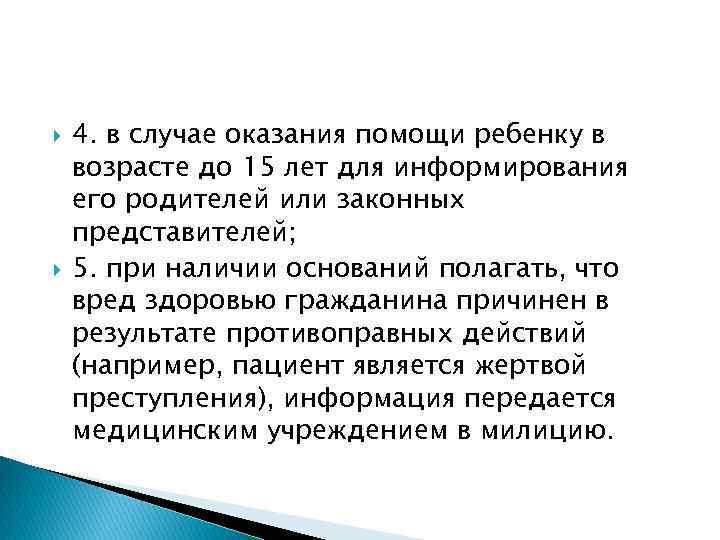 4. в случае оказания помощи ребенку в возрасте до 15 лет для информирования его родителей или законных представителей;

5. при наличии оснований полагать, что вред здоровью гражданина причинен в результате противоправных действий (например, пациент является жертвой преступления), информация передается медицинским учреждением в милицию.